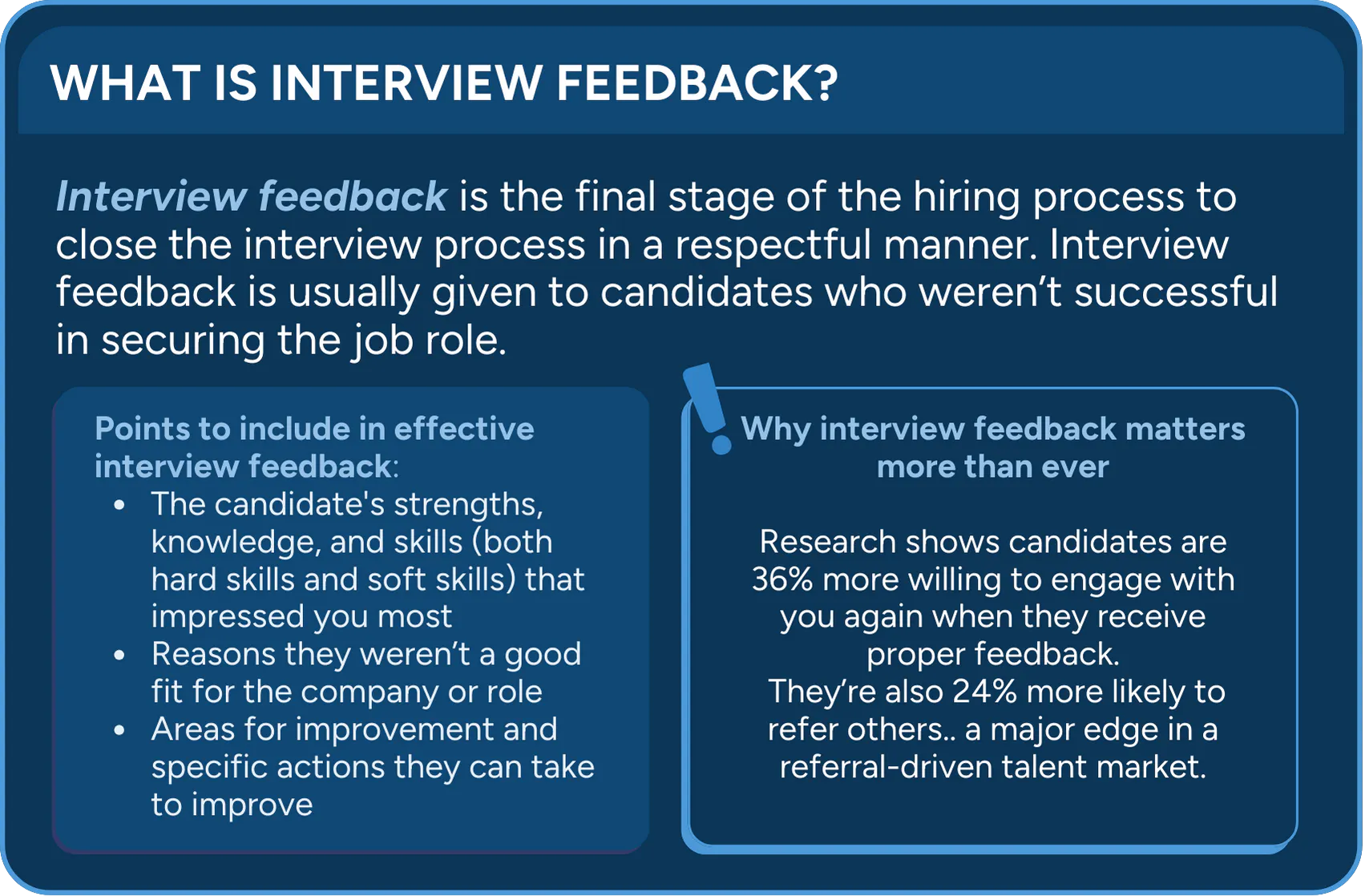 WHAT IS INTERVIEW FEEDBACK?

Interview feedback is the final stage of the hiring process to close the interview process in a respectful manner. Interview feedback is usually given to candidates who weren't successful in securing the job role.

Points to include in effective interview feedback:
• The candidate's strengths, knowledge, and skills (both hard skills and soft skills) that impressed you most
• Reasons they weren't a good fit for the company or role
• Areas for improvement and specific actions they can take to improve

Why interview feedback matters more than ever

Research shows candidates are 36% more willing to engage with you again when they receive proper feedback.
They're also 24% more likely to refer others.. a major edge in a referral-driven talent market.